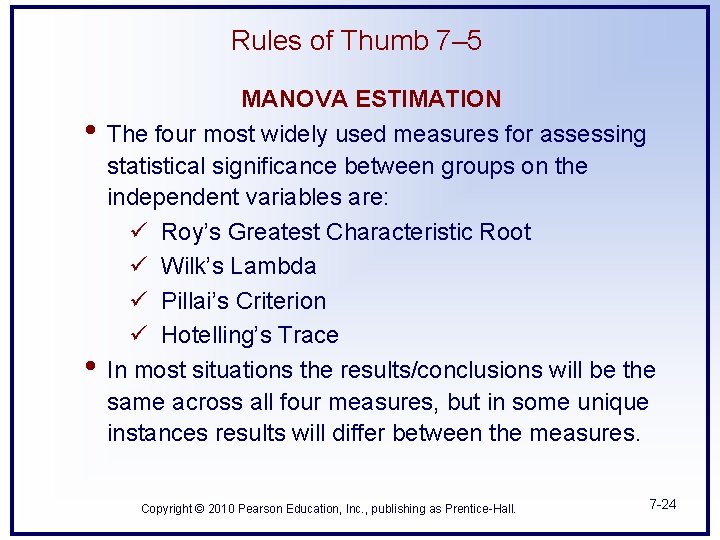 Rules of Thumb 7–5

MANOVA ESTIMATION

• The four most widely used measures for assessing statistical significance between groups on the independent variables are:
✓ Roy's Greatest Characteristic Root
✓ Wilk's Lambda
✓ Pillai's Criterion
✓ Hotelling's Trace

• In most situations the results/conclusions will be the same across all four measures, but in some unique instances results will differ between the measures.

Copyright © 2010 Pearson Education, Inc., publishing as Prentice-Hall.

7-24